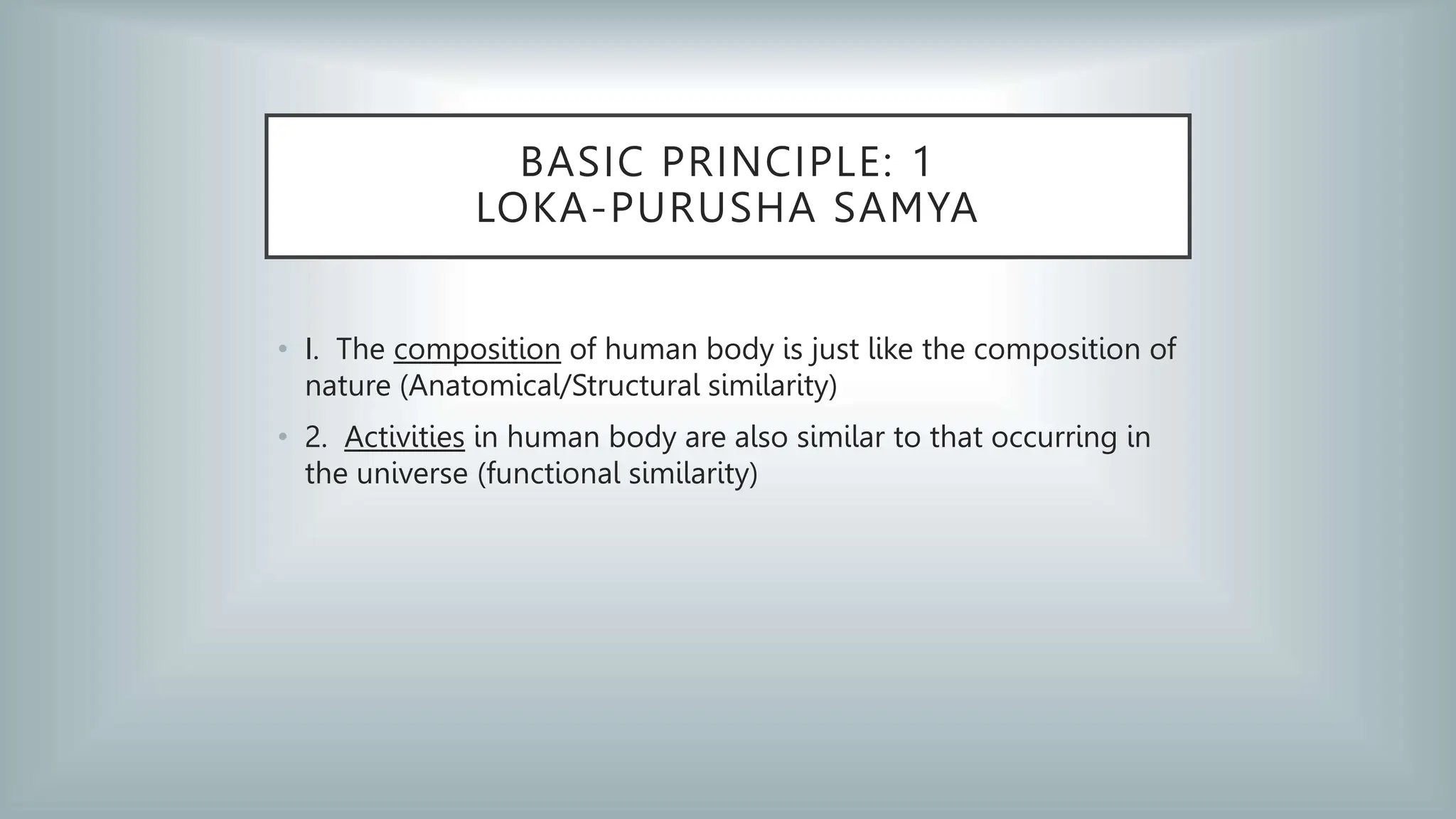 BASIC PRINCIPLE: 1
LOKA-PURUSHA SAMYA

• I. The composition of human body is just like the composition of nature (Anatomical/Structural similarity)

• 2. Activities in human body are also similar to that occurring in the universe (functional similarity)